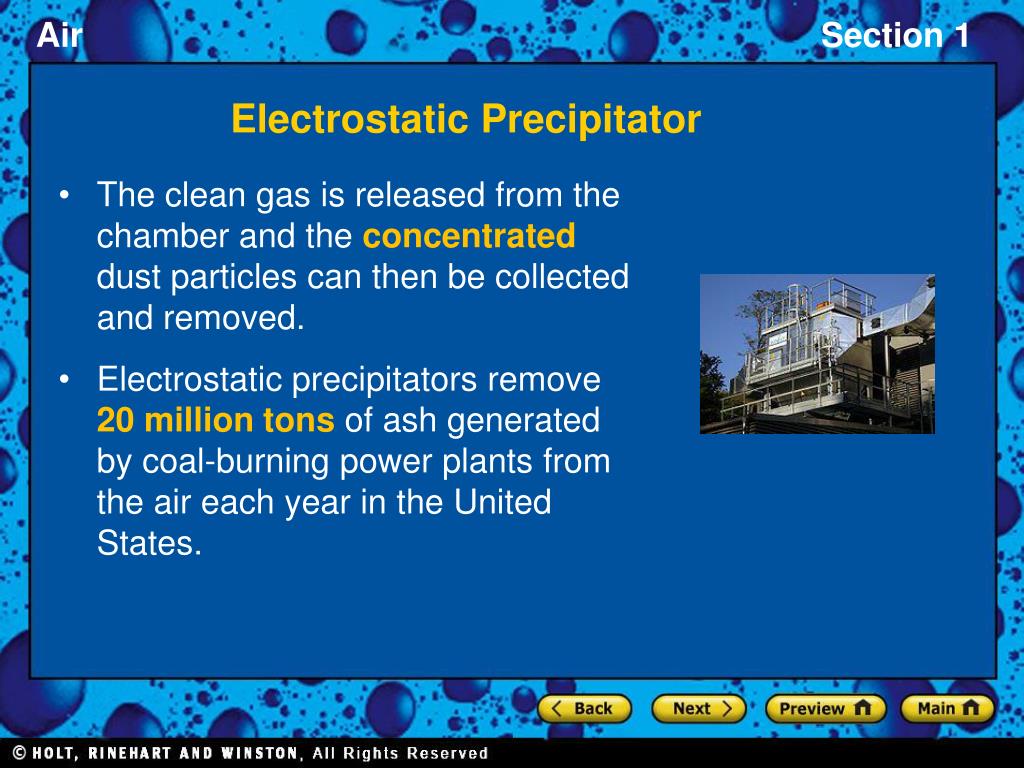 Air

Section 1

Electrostatic Precipitator

• The clean gas is released from the chamber and the concentrated dust particles can then be collected and removed.

• Electrostatic precipitators remove 20 million tons of ash generated by coal-burning power plants from the air each year in the United States.

Back Next Preview Main

© HOLT, RINEHART AND WINSTON, All Rights Reserved